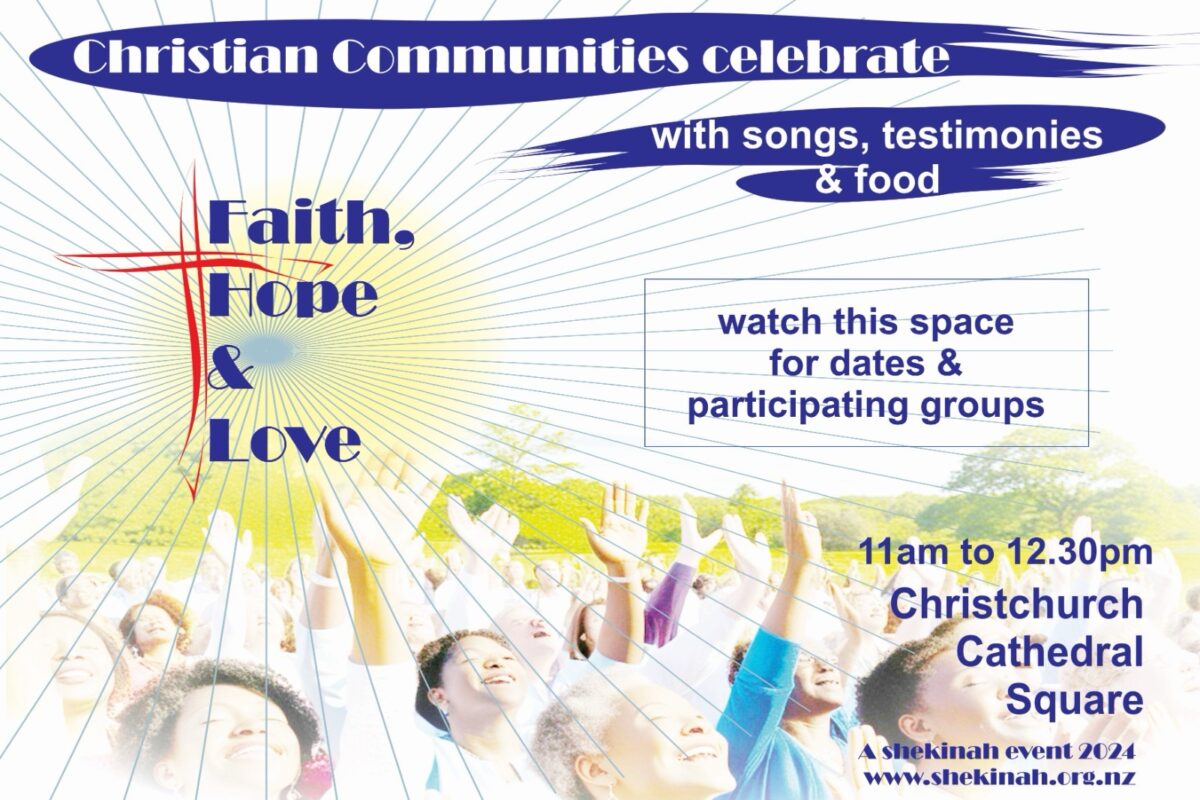 Christian Communities celebrate

with songs, testimonies & food

Faith, Hope & Love

watch this space for dates & participating groups

11am to 12.30pm

Christchurch Cathedral Square

A shekinah event 2024
www.shekinah.org.nz